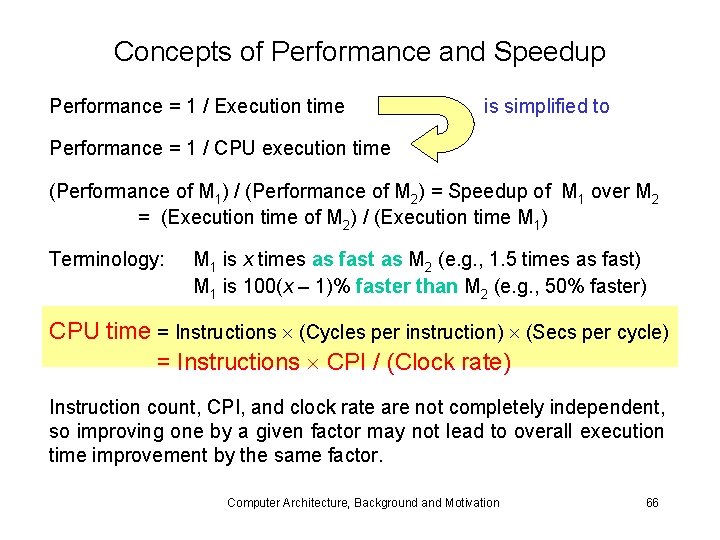 Concepts of Performance and Speedup

Performance = 1 / Execution time is simplified to

Performance = 1 / CPU execution time

(Performance of $M_1$) / (Performance of $M_2$) = Speedup of $M_1$ over $M_2$
= (Execution time of $M_2$) / (Execution time $M_1$)

Terminology: $M_1$ is $x$ times as fast as $M_2$ (e.g., 1.5 times as fast)
$M_1$ is $100(x - 1)\%$ faster than $M_2$ (e.g., 50% faster)

CPU time = Instructions $\times$ (Cycles per instruction) $\times$ (Secs per cycle)
= Instructions $\times$ CPI / (Clock rate)

Instruction count, CPI, and clock rate are not completely independent, so improving one by a given factor may not lead to overall execution time improvement by the same factor.

Computer Architecture, Background and Motivation 66